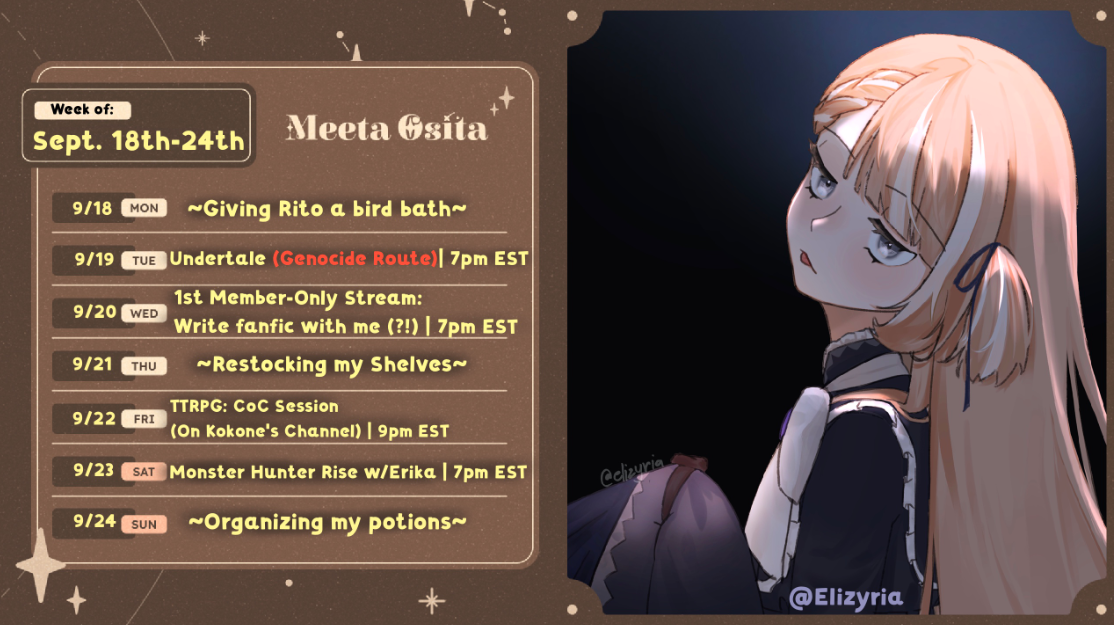 Week of:
Sept. 18th-24th

Meeta Osita

9/18 MON ~Giving Rito a bird bath~

9/19 TUE Undertale (Genocide Route)| 7pm EST

9/20 WED 1st Member-Only Stream: Write fanfic with me (?!) | 7pm EST

9/21 THU ~Restocking my Shelves~

9/22 FRI TTRPG: CoC Session (On Kokone's Channel) | 9pm EST

9/23 SAT Monster Hunter Rise w/Erika | 7pm EST

9/24 SUN ~Organizing my potions~

@elizyria

@Elizyria